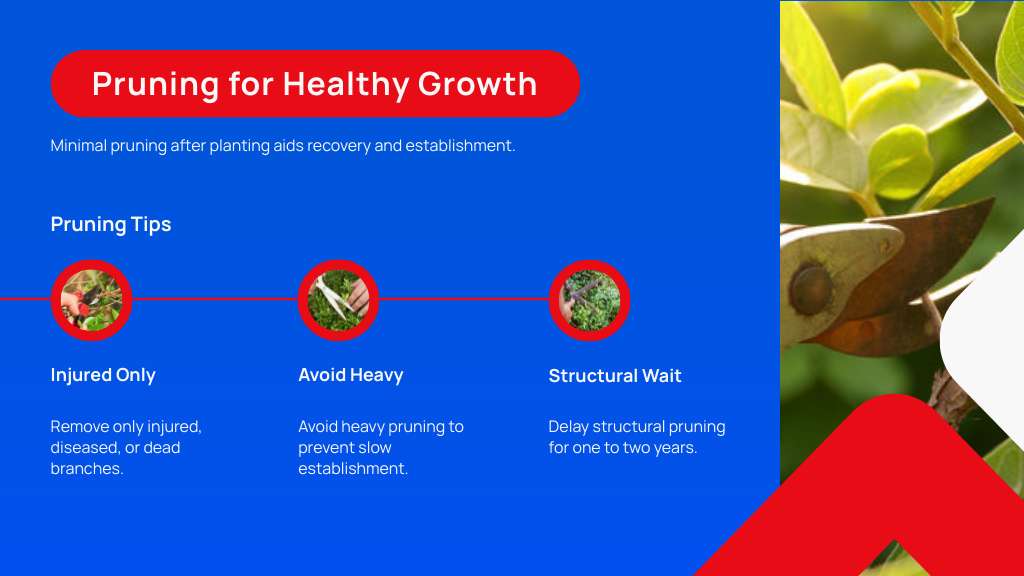 Pruning for Healthy Growth

Minimal pruning after planting aids recovery and establishment.

Pruning Tips

Injured Only

Remove only injured, diseased, or dead branches.

Avoid Heavy

Avoid heavy pruning to prevent slow establishment.

Structural Wait

Delay structural pruning for one to two years.